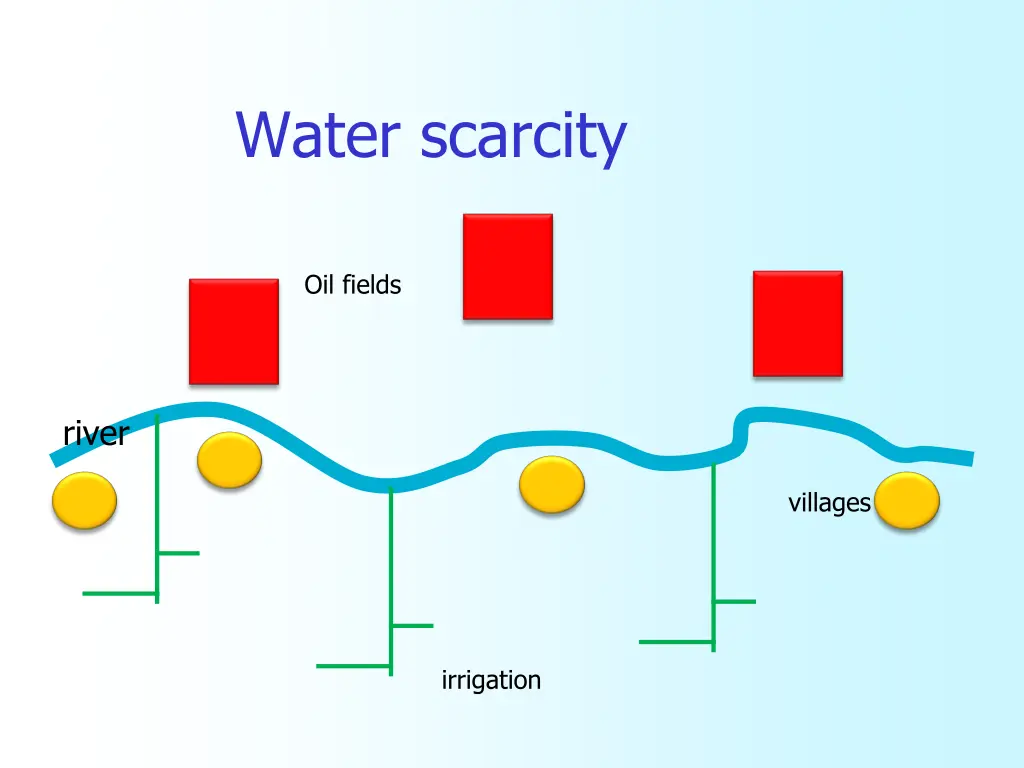 Water scarcity

Oil fields

river

villages

irrigation